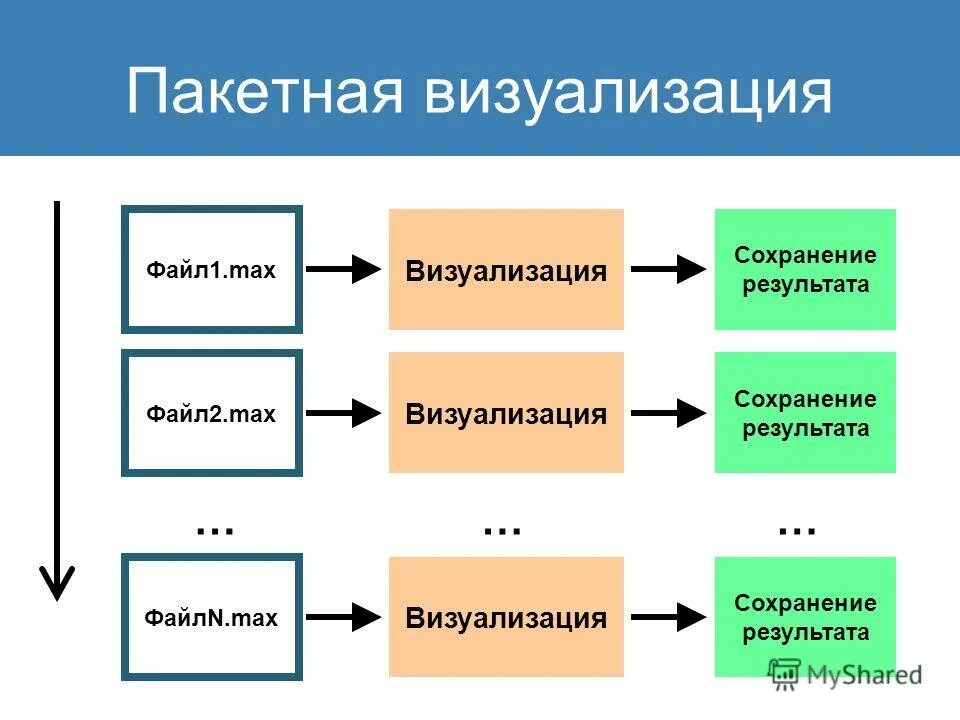 Пакетная визуализация

Файл1.max
Визуализация
Сохранение результата

Файл2.max
Визуализация
Сохранение результата

...
...
...

ФайлN.max
Визуализация
Сохранение результата

MyShared